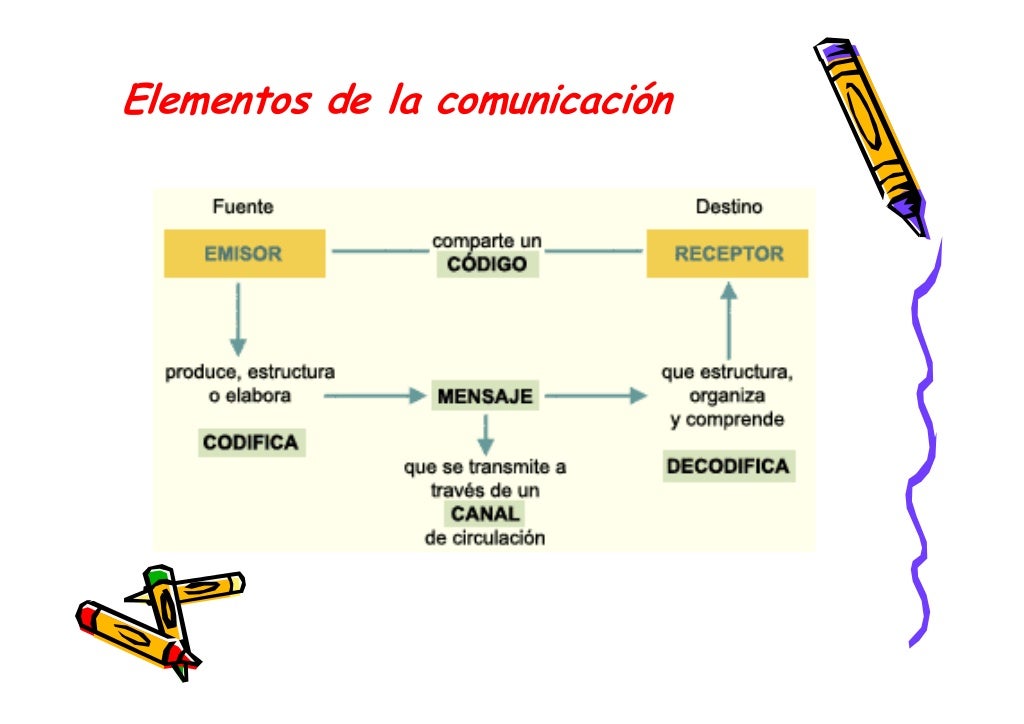 Elementos de la comunicación

Fuente

EMISOR

comparte un
CÓDIGO

Destino

RECEPTOR

produce, estructura o elabora

CODIFICA

MENSAJE

que se transmite a través de un
CANAL
de circulación

que estructura, organiza y comprende

DECODIFICA